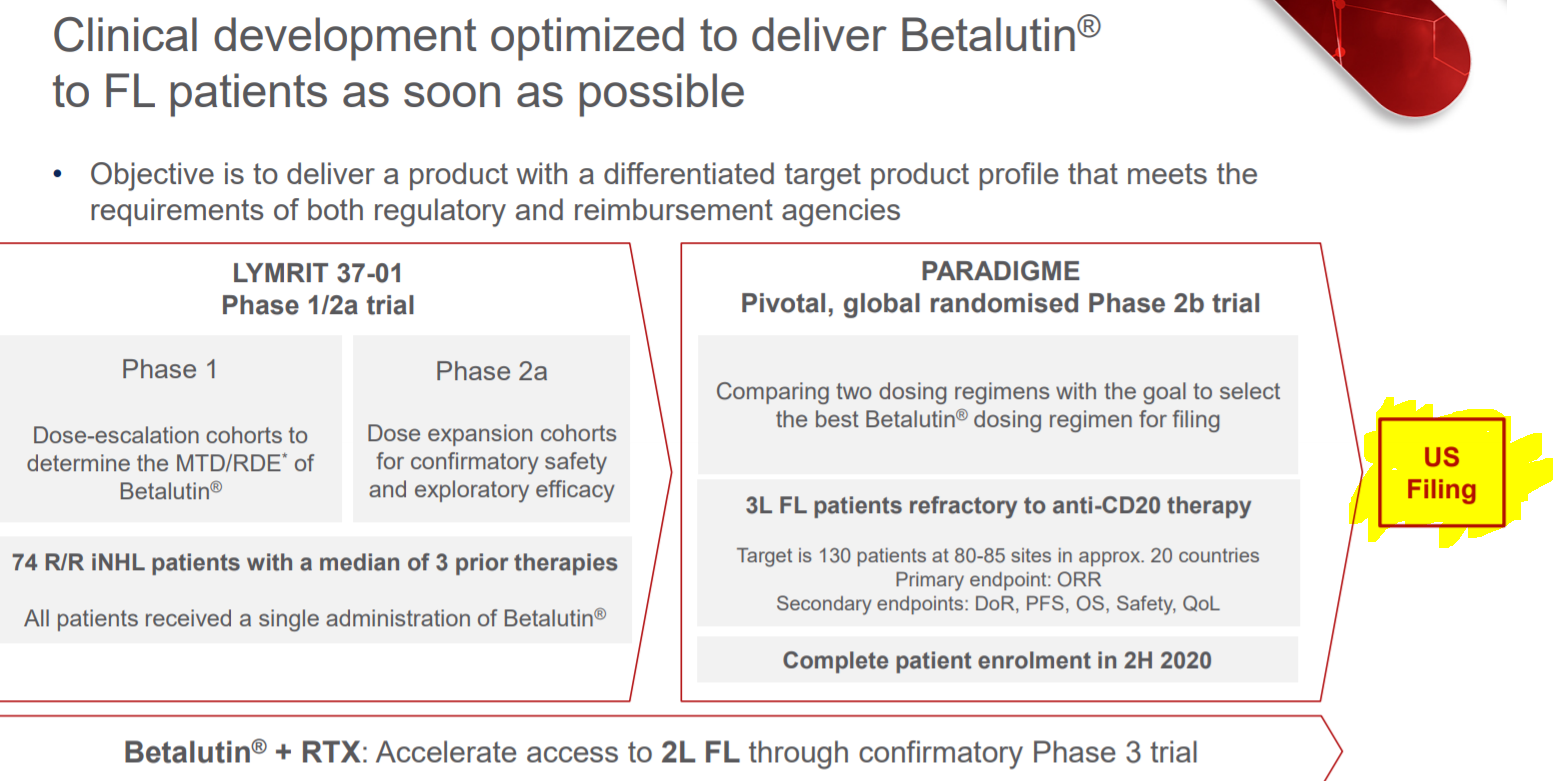 Clinical development optimized to deliver Betalutin® to FL patients as soon as possible

• Objective is to deliver a product with a differentiated target product profile that meets the requirements of both regulatory and reimbursement agencies

LYMRIT 37-01
Phase 1/2a trial

Phase 1

Dose-escalation cohorts to determine the MTD/RDE* of Betalutin®

Phase 2a

Dose expansion cohorts for confirmatory safety and exploratory efficacy

74 R/R iNHL patients with a median of 3 prior therapies

All patients received a single administration of Betalutin®

PARADIGME
Pivotal, global randomised Phase 2b trial

Comparing two dosing regimens with the goal to select the best Betalutin® dosing regimen for filing

3L FL patients refractory to anti-CD20 therapy

Target is 130 patients at 80-85 sites in approx. 20 countries
Primary endpoint: ORR
Secondary endpoints: DoR, PFS, OS, Safety, QoL

Complete patient enrolment in 2H 2020

US Filing

Betalutin® + RTX: Accelerate access to 2L FL through confirmatory Phase 3 trial